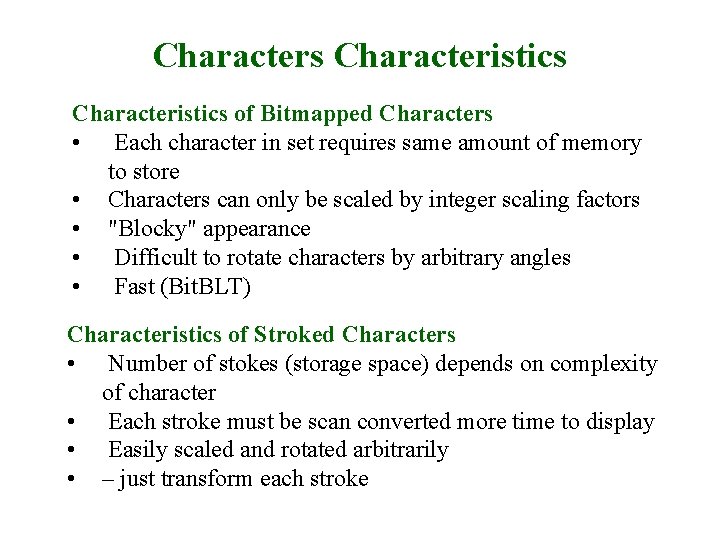 Characters Characteristics

Characteristics of Bitmapped Characters
• Each character in set requires same amount of memory to store
• Characters can only be scaled by integer scaling factors
• "Blocky" appearance
• Difficult to rotate characters by arbitrary angles
• Fast (BitBLT)

Characteristics of Stroked Characters
• Number of stokes (storage space) depends on complexity of character
• Each stroke must be scan converted more time to display
• Easily scaled and rotated arbitrarily
• – just transform each stroke